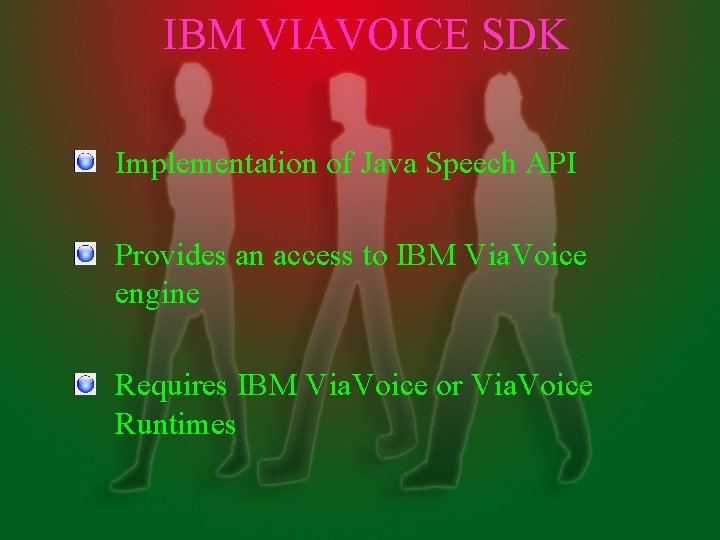 IBM VIAVOICE SDK

Implementation of Java Speech API

Provides an access to IBM ViaVoice engine

Requires IBM ViaVoice or ViaVoice Runtimes